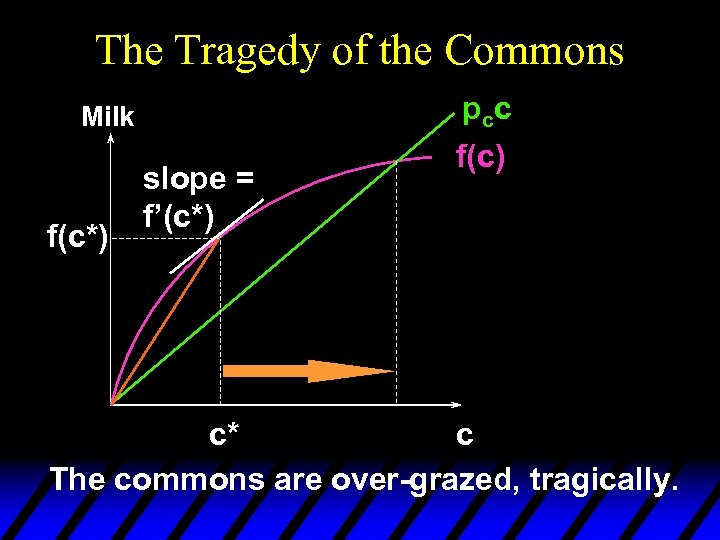 The Tragedy of the Commons

Milk

$p_c c$

f(c)

slope = f'(c*)

f(c*)

c*

c

The commons are over-grazed, tragically.